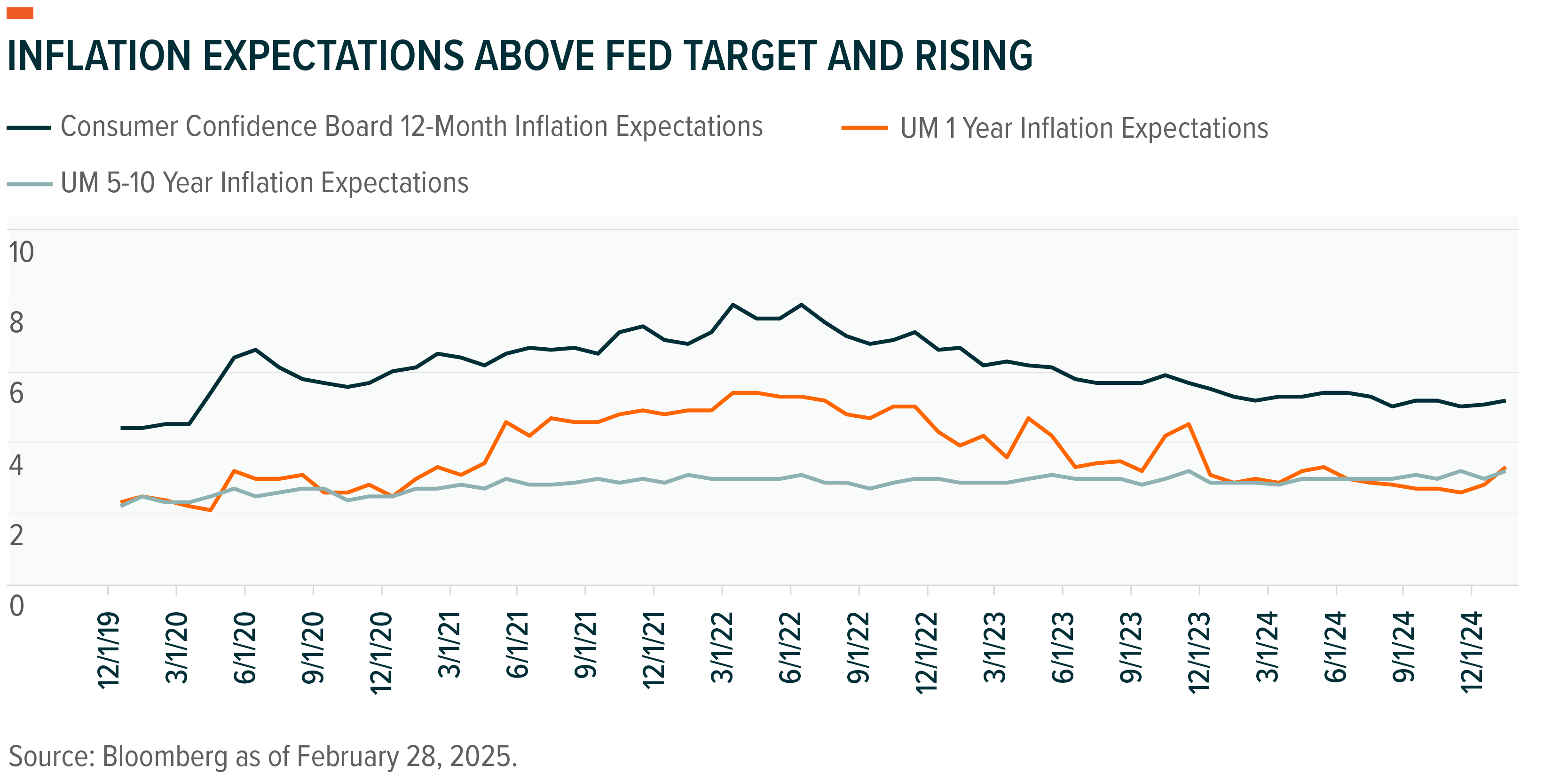 INFLATION EXPECTATIONS ABOVE FED TARGET AND RISING

Consumer Confidence Board 12-Month Inflation Expectations
UM 1 Year Inflation Expectations
UM 5-10 Year Inflation Expectations

10
8
6
4
2
0

12/1/19
3/1/20
6/1/20
9/1/20
12/1/20
3/1/21
6/1/21
9/1/21
12/1/21
3/1/22
6/1/22
9/1/22
12/1/22
3/1/23
6/1/23
9/1/23
12/1/23
3/1/24
6/1/24
9/1/24
12/1/24

Source: Bloomberg as of February 28, 2025.